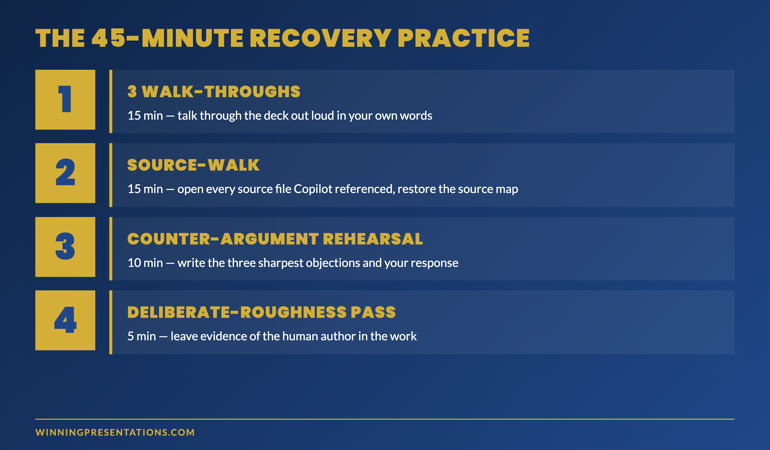 THE 45-MINUTE RECOVERY PRACTICE

1

3 WALK-THROUGHS

15 min — talk through the deck out loud in your own words

2

SOURCE-WALK

15 min — open every source file Copilot referenced, restore the source map

3

COUNTER-ARGUMENT REHEARSAL

10 min — write the three sharpest objections and your response

4

DELIBERATE-ROUGHNESS PASS

5 min — leave evidence of the human author in the work

WINNINGPRESENTATIONS.COM